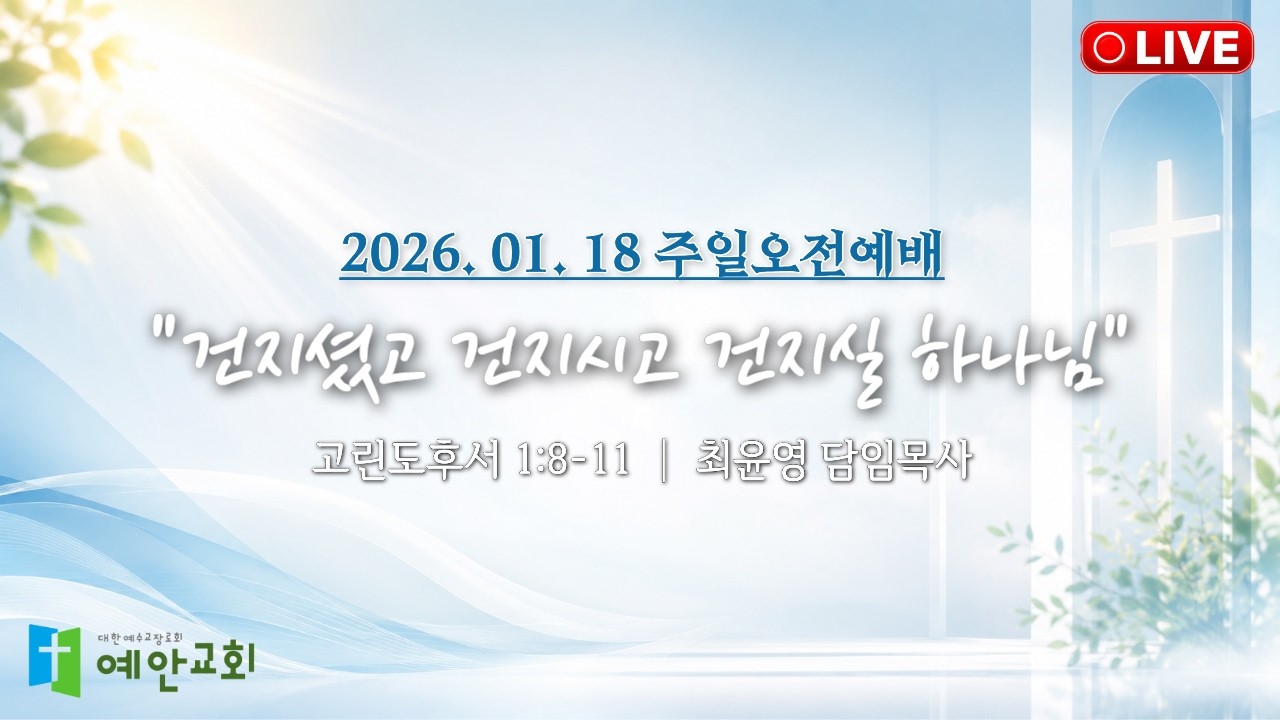 LIVE

2026. 01. 18 주일오전예배

"건지셨고 건지시고 건지실 하나님"

고린도후서 1:8-11 | 최윤영 담임목사

대한예수교장로회
예안교회